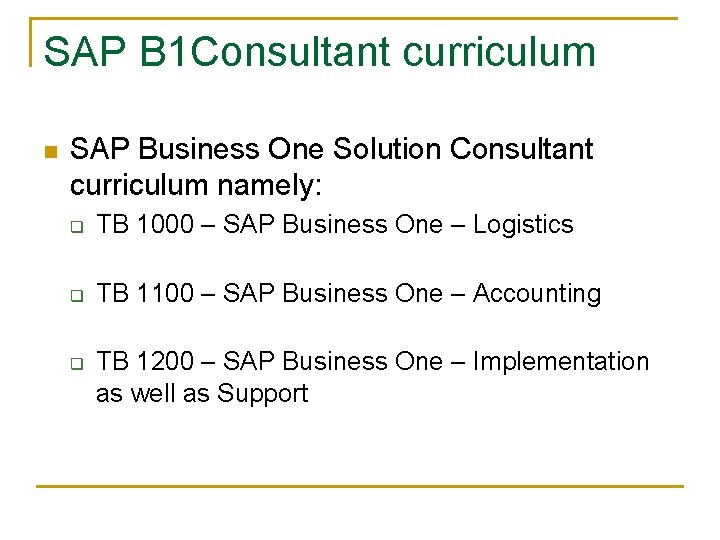 SAP B1Consultant curriculum

SAP Business One Solution Consultant curriculum namely:

TB 1000 – SAP Business One – Logistics

TB 1100 – SAP Business One – Accounting

TB 1200 – SAP Business One – Implementation as well as Support